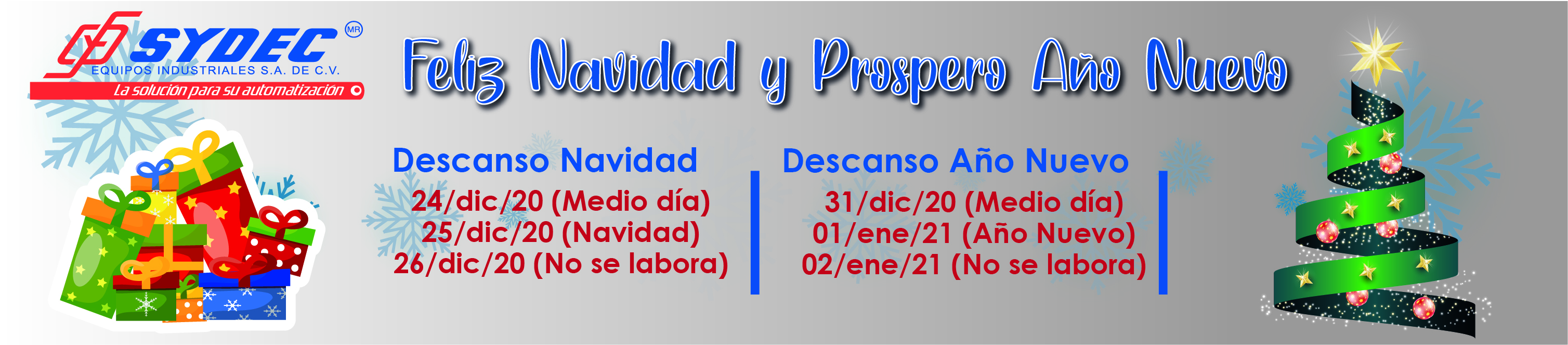 SYDEC MR
EQUIPOS INDUSTRIALES S.A. DE C.V.
La solución para su automatización

Feliz Navidad y Prospero Año Nuevo

Descanso Navidad
24/dic/20 (Medio día)
25/dic/20 (Navidad)
26/dic/20 (No se labora)

Descanso Año Nuevo
31/dic/20 (Medio día)
01/ene/21 (Año Nuevo)
02/ene/21 (No se labora)